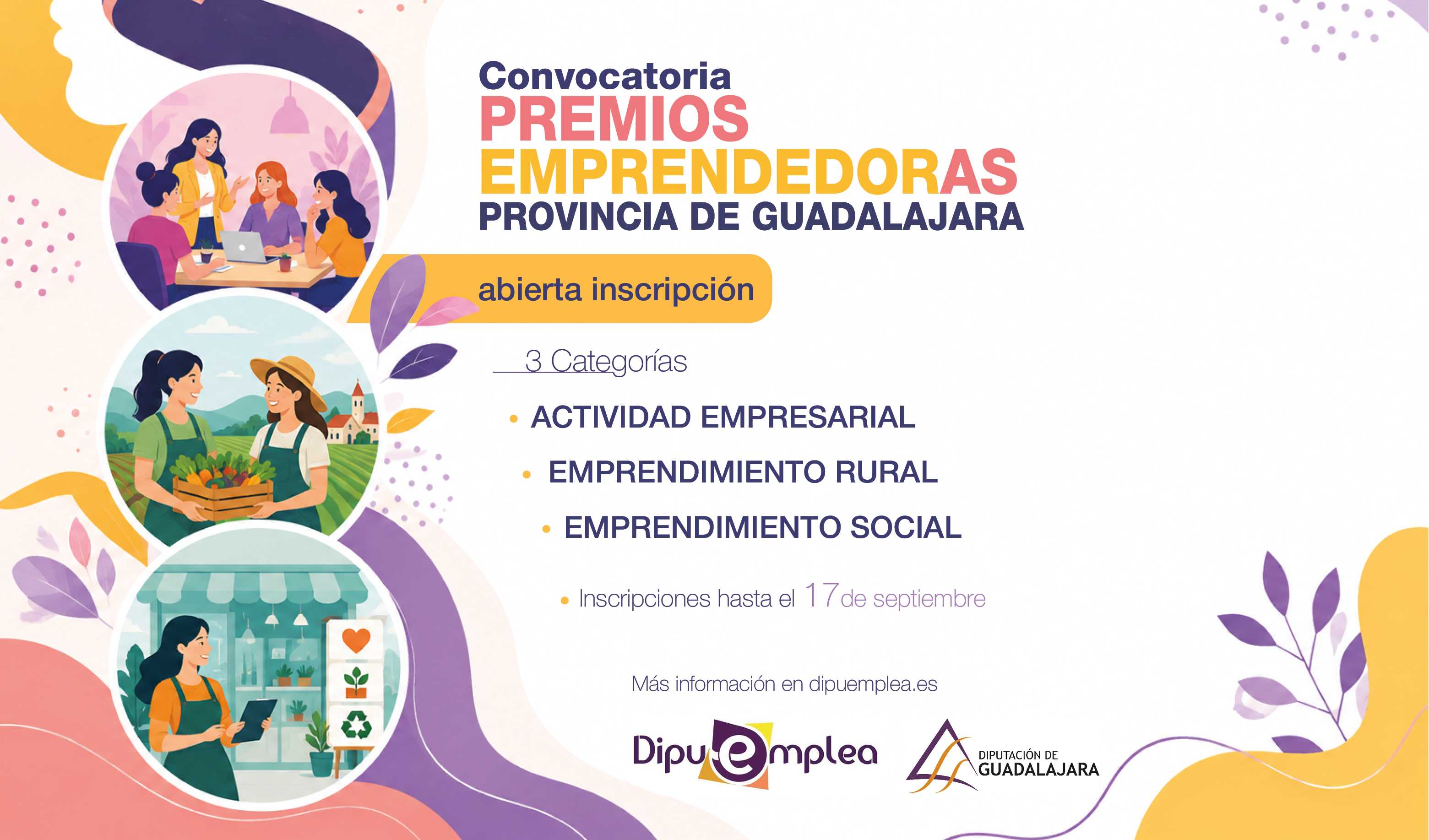 Convocatoria
PREMIOS
EMPRENDEDORAS
PROVINCIA DE GUADALAJARA

abierta inscripción

3 Categorías

• ACTIVIDAD EMPRESARIAL
• EMPRENDIMIENTO RURAL
• EMPRENDIMIENTO SOCIAL

• Inscripciones hasta el 17 de septiembre

Más información en dipuemplea.es

Dipuemplea

DIPUTACIÓN DE GUADALAJARA